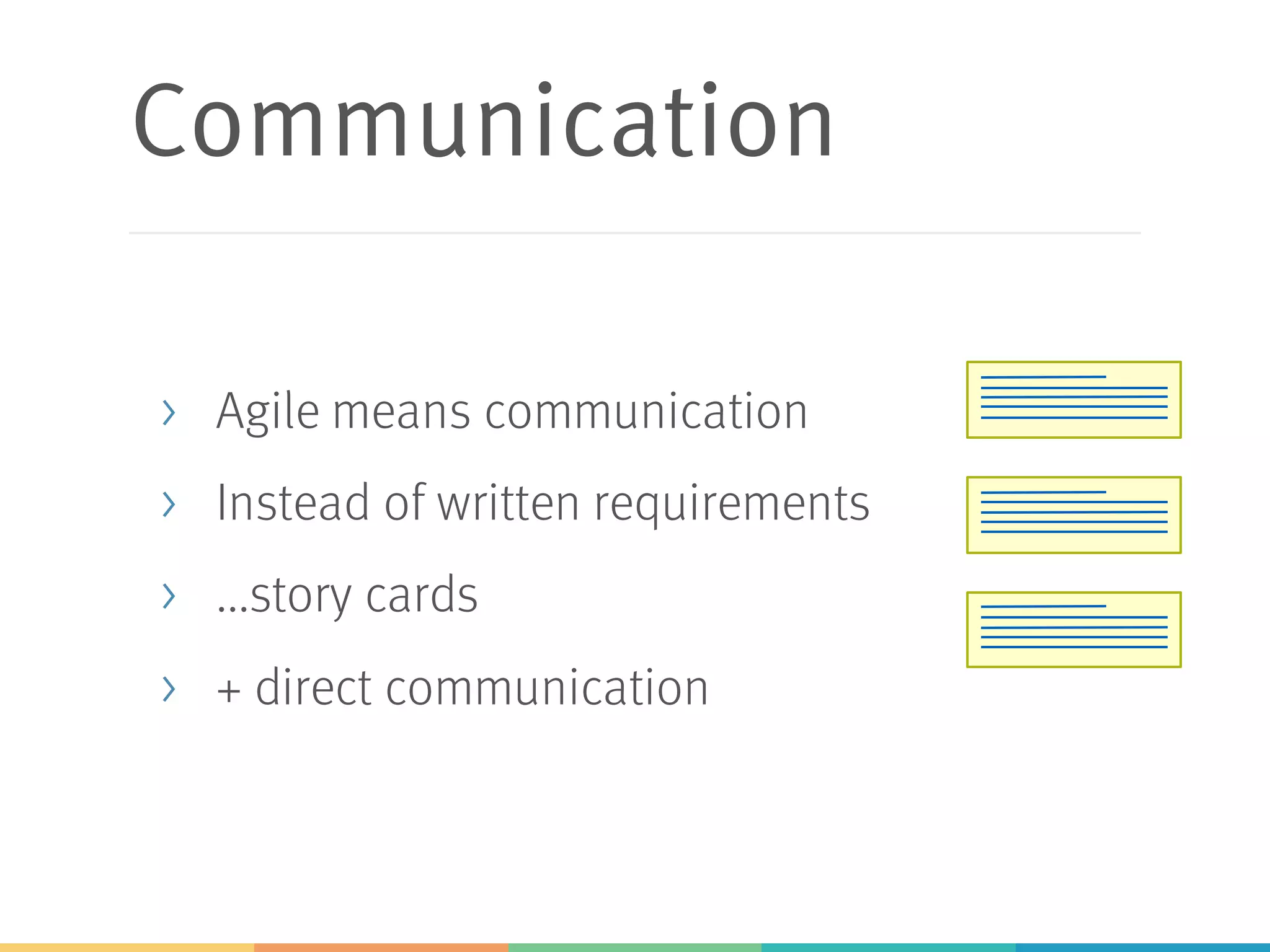 Communication

› Agile means communication
› Instead of written requirements
› ...story cards
› + direct communication